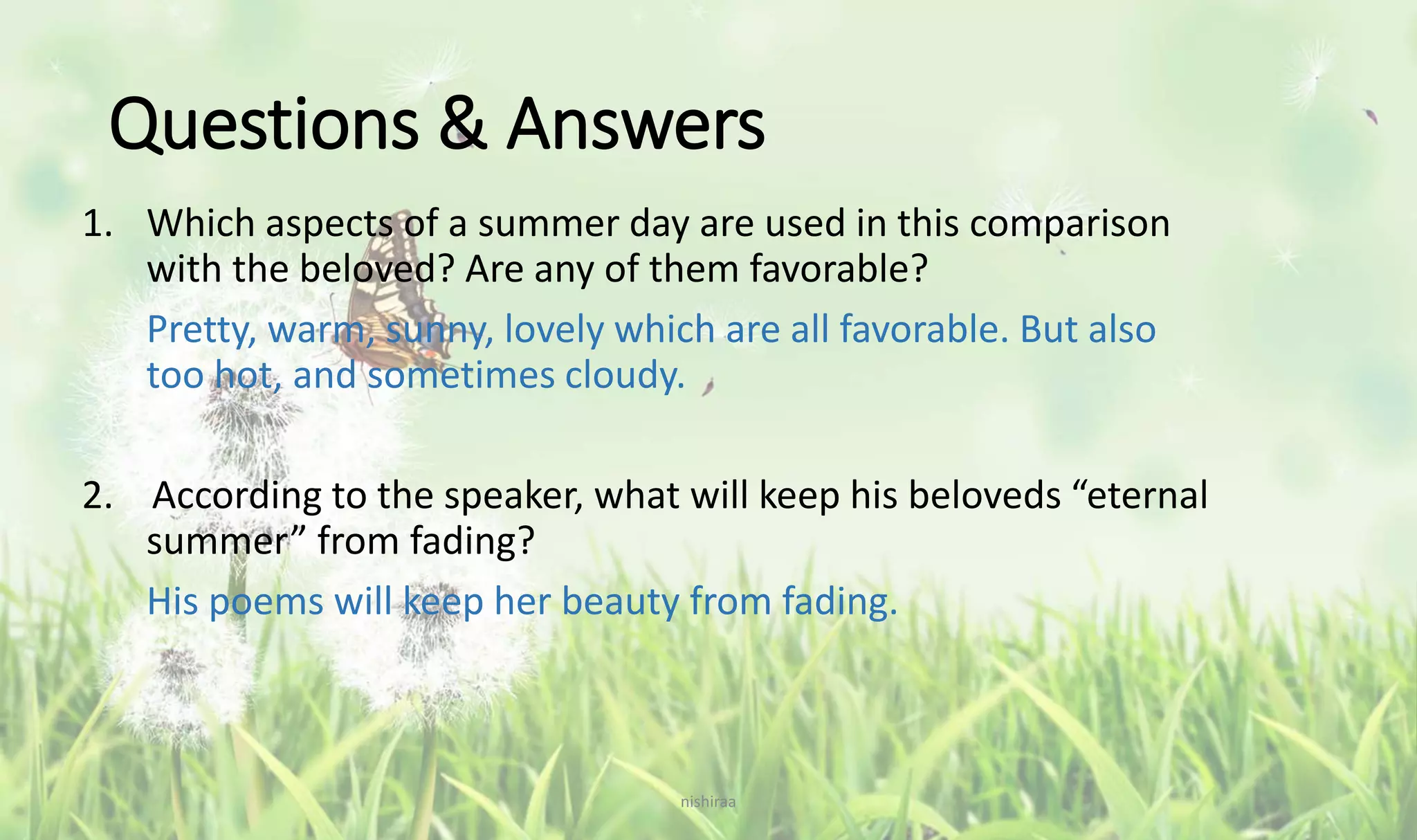 Questions & Answers

1. Which aspects of a summer day are used in this comparison with the beloved? Are any of them favorable?

Pretty, warm, sunny, lovely which are all favorable. But also too hot, and sometimes cloudy.

2. According to the speaker, what will keep his beloveds “eternal summer” from fading?

His poems will keep her beauty from fading.

nishiraa